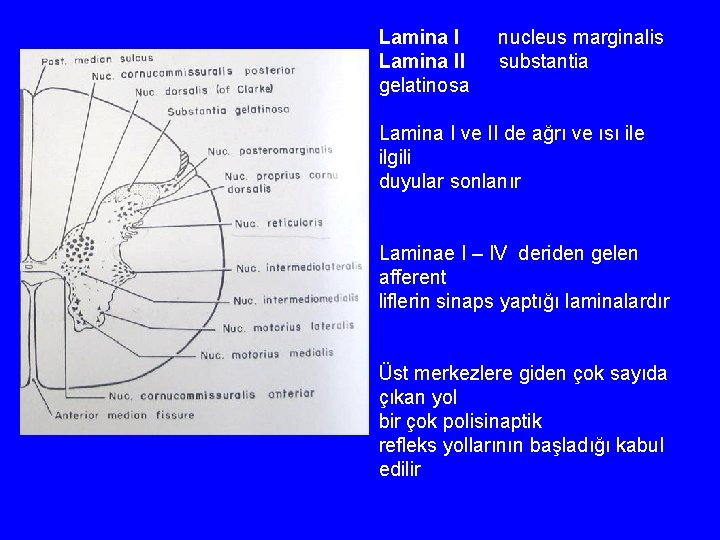 Post. median sulcus
Nuc. cornucommissuralis posterior
Nuc. dorsalis (of Clarke)
Substantia gelatinosa
Nuc. posteromarginalis
Nuc. proprius cornu dorsalis
Nuc. reticularis
Nuc. intermediolateralis
Nuc. intermediomedialis
Nuc. motorius lateralis
Nuc. motorius medialis
Nuc. cornucommissuralis anterior
Anterior median fissure

Lamina I nucleus marginalis
Lamina II substantia gelatinosa

Lamina I ve II de ağrı ve ısı ile ilgili duyular sonlanır

Laminae I – IV deriden gelen afferent liflerin sinaps yaptığı laminalardır

Üst merkezlere giden çok sayıda çıkan yol bir çok polisinaptik refleks yollarının başladığı kabul edilir